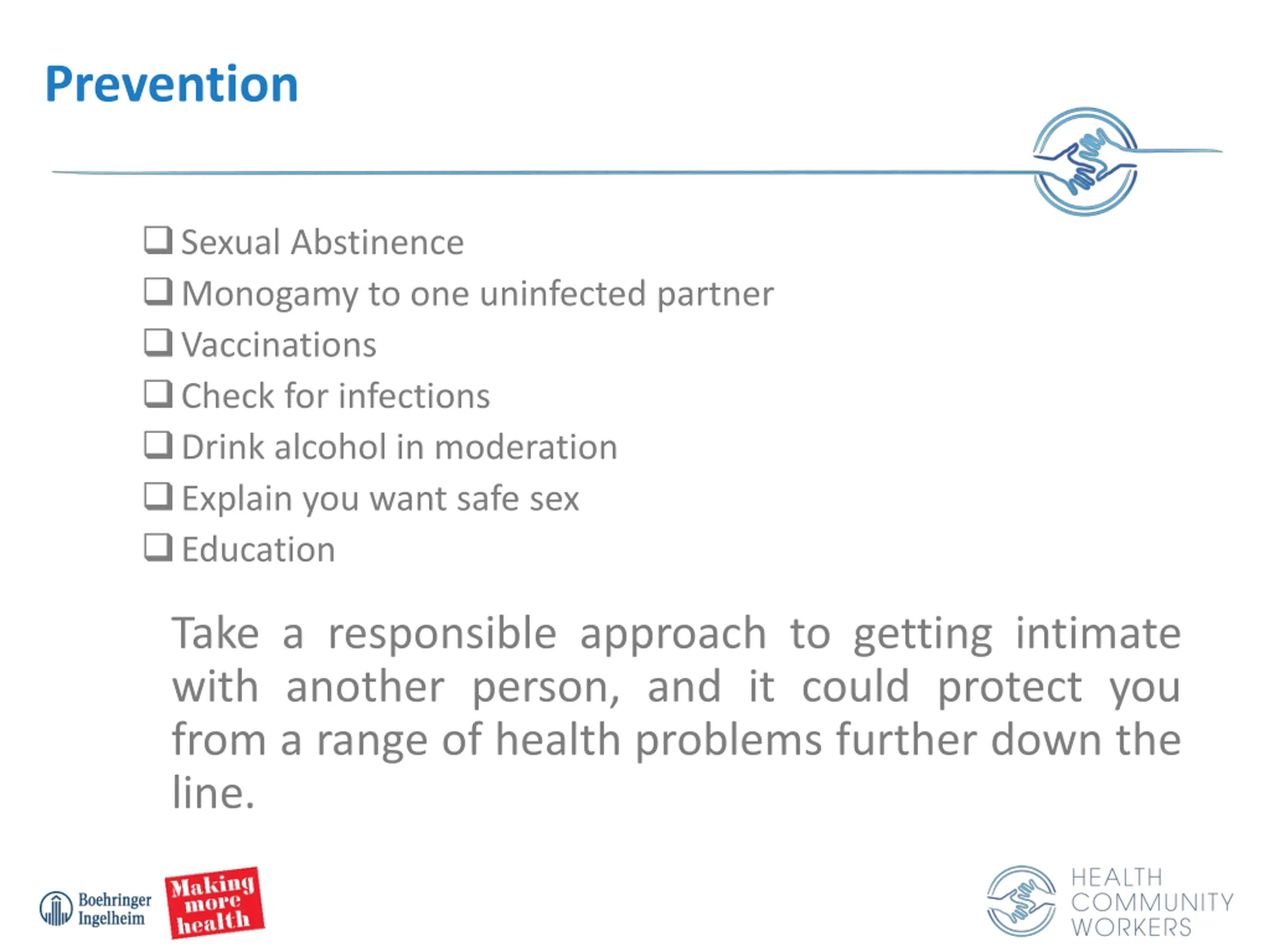 Prevention

❑ Sexual Abstinence
❑ Monogamy to one uninfected partner
❑ Vaccinations
❑ Check for infections
❑ Drink alcohol in moderation
❑ Explain you want safe sex
❑ Education

Take a responsible approach to getting intimate with another person, and it could protect you from a range of health problems further down the line.

Boehringer Ingelheim

Making more health

HEALTH COMMUNITY WORKERS